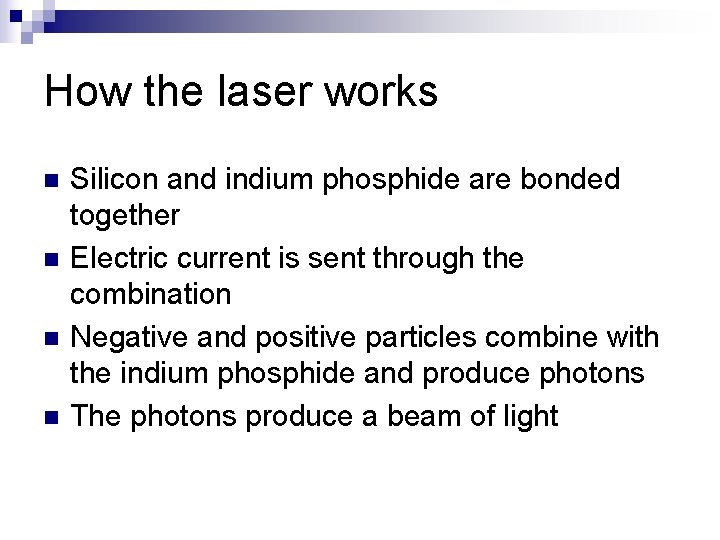 How the laser works

- Silicon and indium phosphide are bonded together
- Electric current is sent through the combination
- Negative and positive particles combine with the indium phosphide and produce photons
- The photons produce a beam of light